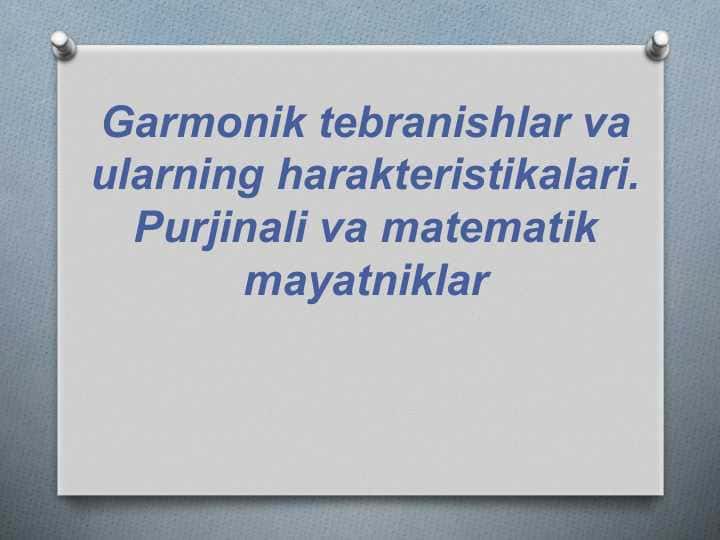 Garmonik tebranishlar va ularning harakteristikalari. Purjinali va matematik mayatniklar